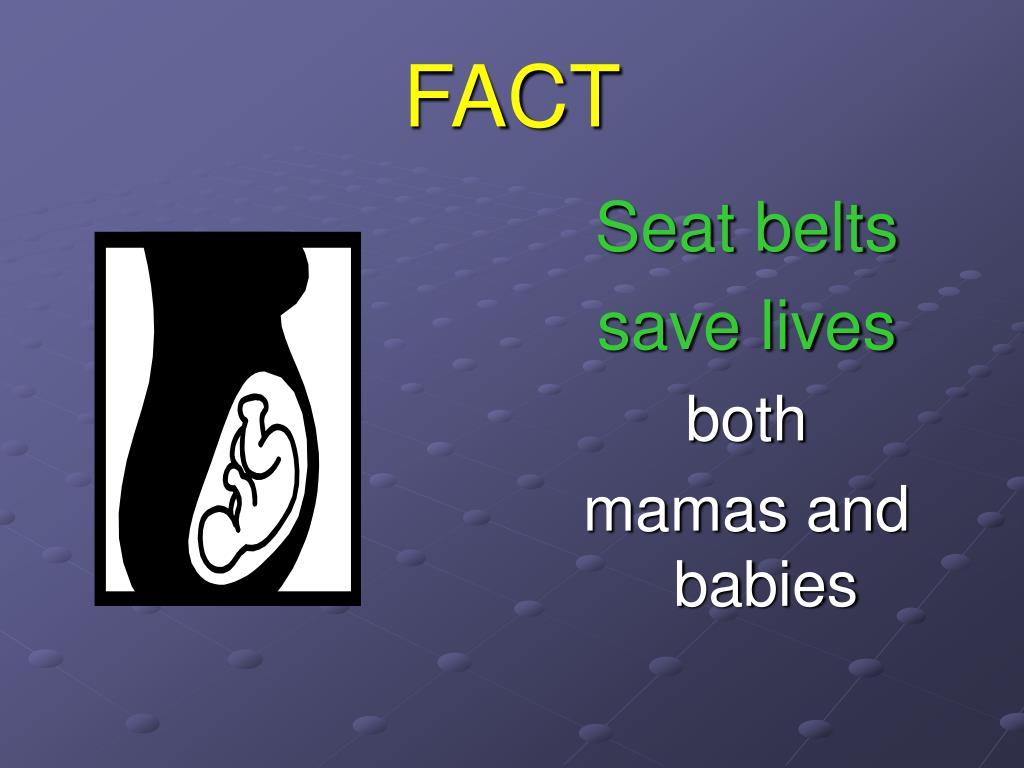 FACT

Seat belts save lives

both

mamas and babies